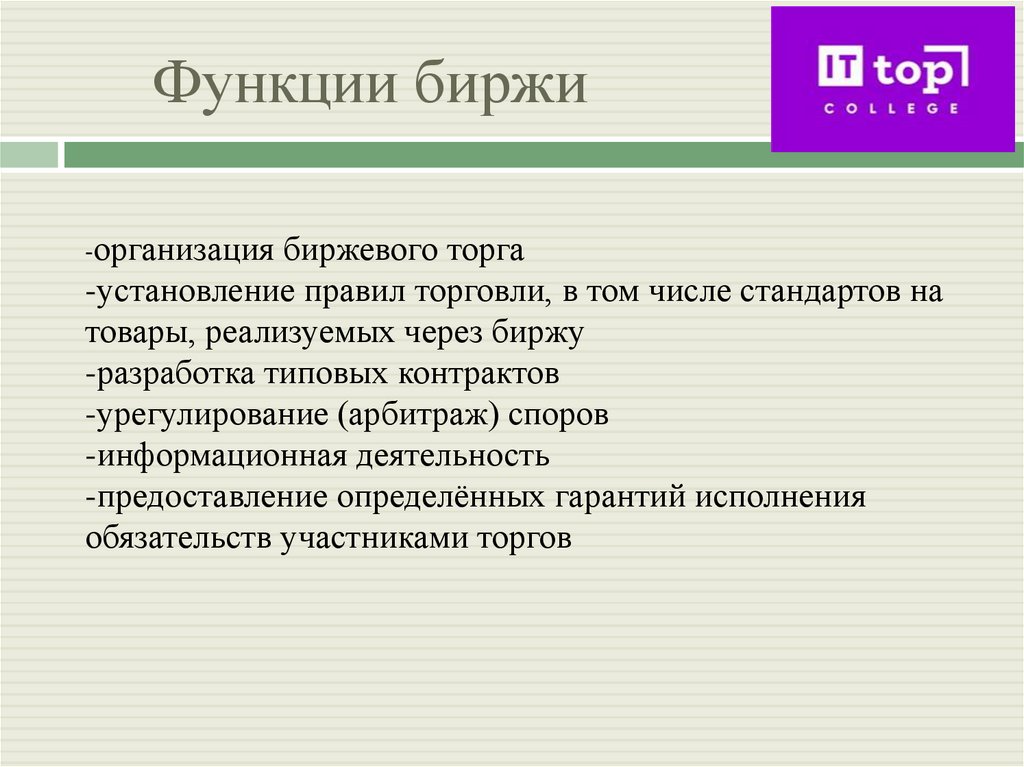 Функции биржи

IT top
COLLEGE

-организация биржевого торга
-установление правил торговли, в том числе стандартов на товары, реализуемых через биржу
-разработка типовых контрактов
-урегулирование (арбитраж) споров
-информационная деятельность
-предоставление определённых гарантий исполнения обязательств участниками торгов